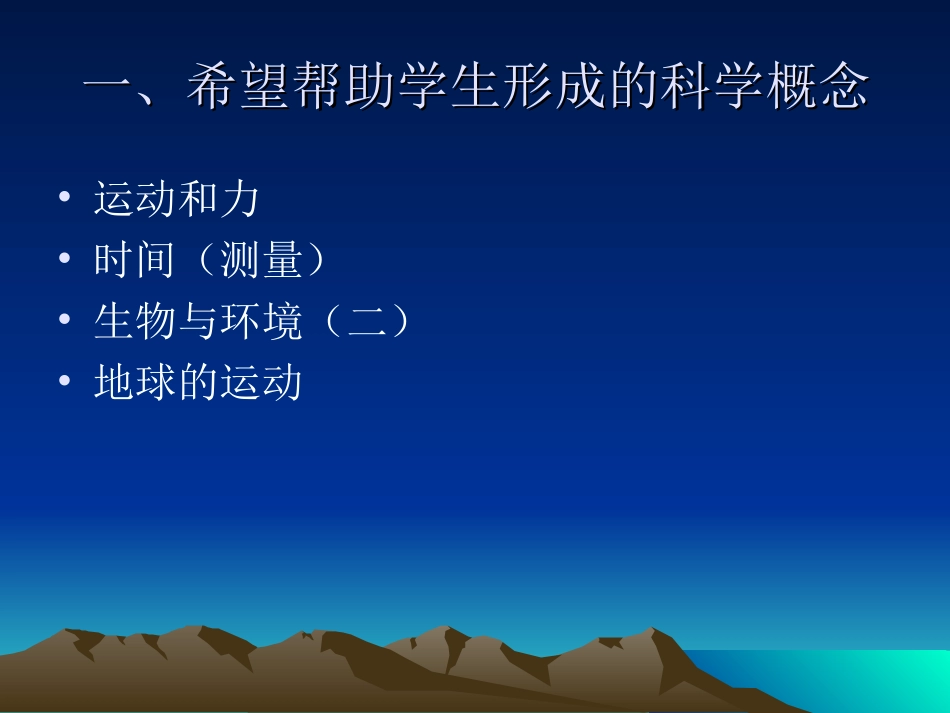 一、希望帮助学生形成的科学概念

• 运动和力
• 时间（测量）
• 生物与环境（二）
• 地球的运动